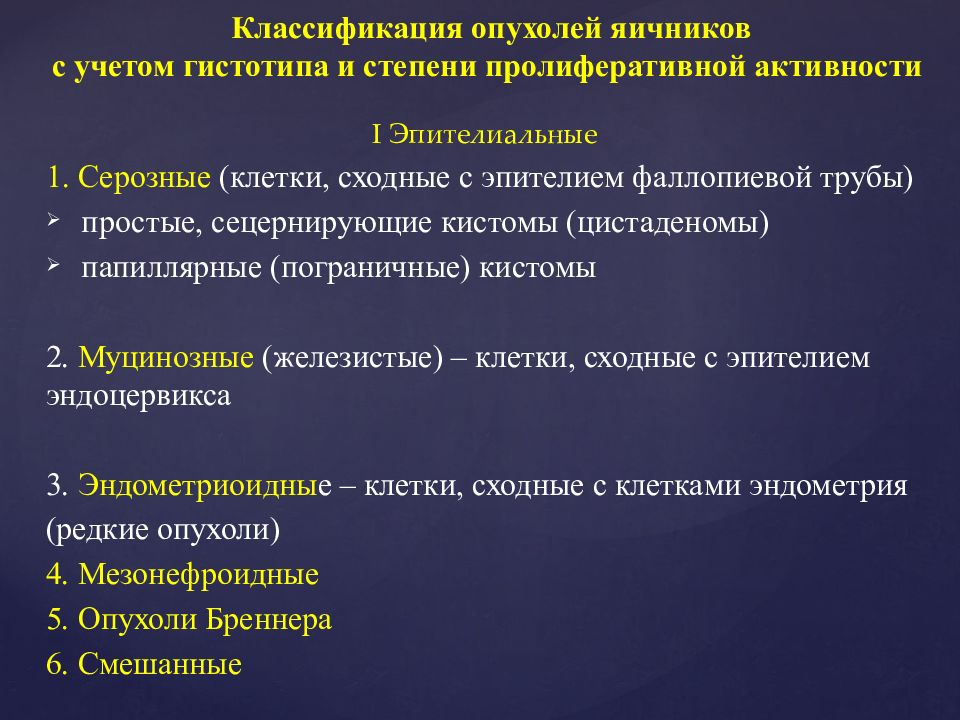 Классификация опухолей яичников
с учетом гистотипа и степени пролиферативной активности

I Эпителиальные

1. Серозные (клетки, сходные с эпителием фаллопиевой трубы)
➢ простые, сецернирующие кистомы (цистаденомы)
➢ папиллярные (пограничные) кистомы

2. Муцинозные (железистые) – клетки, сходные с эпителием эндоцервикса

3. Эндометриоидные – клетки, сходные с клетками эндометрия (редкие опухоли)
4. Мезонефроидные
5. Опухоли Бреннера
6. Смешанные